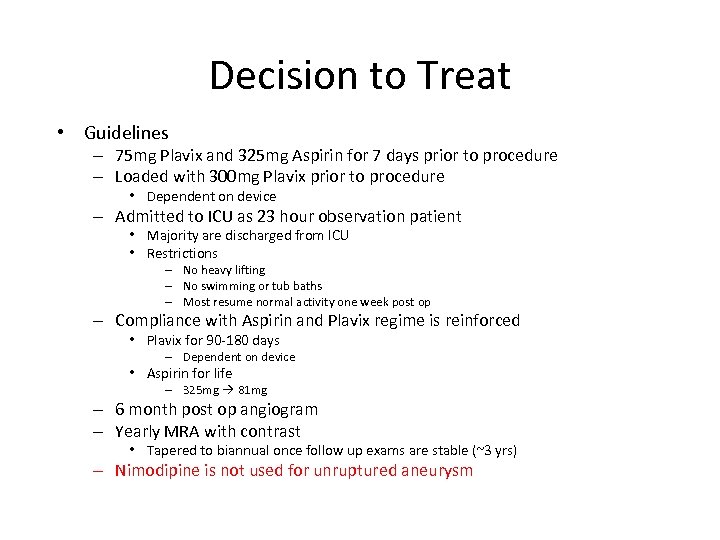 Decision to Treat

• Guidelines
– 75mg Plavix and 325mg Aspirin for 7 days prior to procedure
– Loaded with 300mg Plavix prior to procedure
• Dependent on device
– Admitted to ICU as 23 hour observation patient
• Majority are discharged from ICU
• Restrictions
– No heavy lifting
– No swimming or tub baths
– Most resume normal activity one week post op
– Compliance with Aspirin and Plavix regime is reinforced
• Plavix for 90-180 days
– Dependent on device
• Aspirin for life
– 325mg → 81mg
– 6 month post op angiogram
– Yearly MRA with contrast
• Tapered to biannual once follow up exams are stable (~3 yrs)
– Nimodipine is not used for unruptured aneurysm